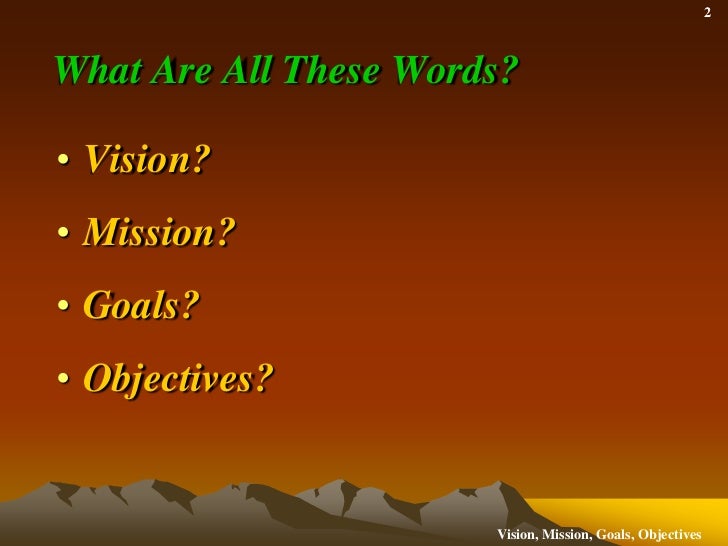 2

What Are All These Words?

• Vision?

• Mission?

• Goals?

• Objectives?

Vision, Mission, Goals, Objectives